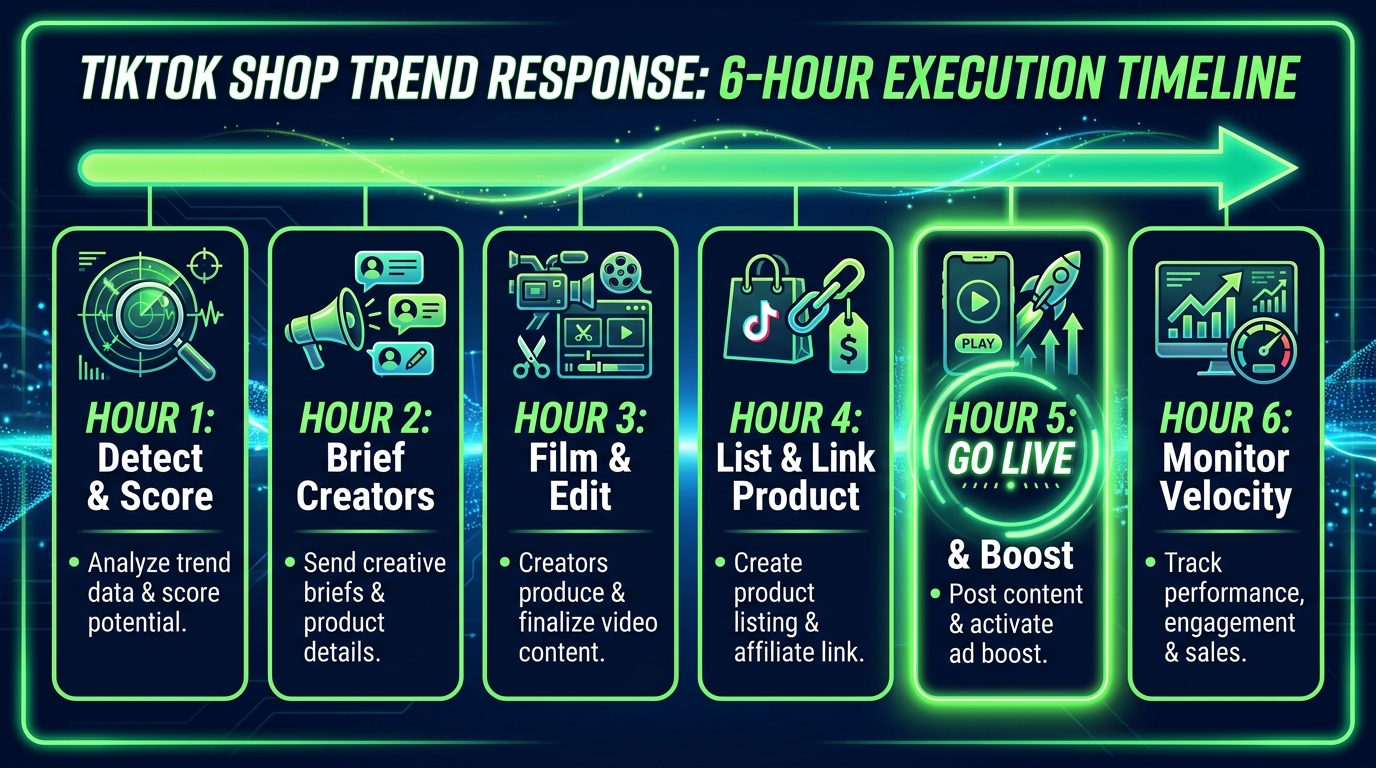 TIKTOK SHOP TREND RESPONSE: 6-HOUR EXECUTION TIMELINE

HOUR 1:
Detect & Score

• Analyze trend data & score potential.

HOUR 2:
Brief Creators

• Send creative briefs & product details.

HOUR 3:
Film & Edit

• Creators produce & finalize video content.

$

HOUR 4:
List & Link Product

• Create product listing & affiliate link.

PLAY

HOUR 5:
GO LIVE
& Boost

• Post content & activate ad boost.

HOUR 6:
Monitor Velocity

• Track performance, engagement & sales.